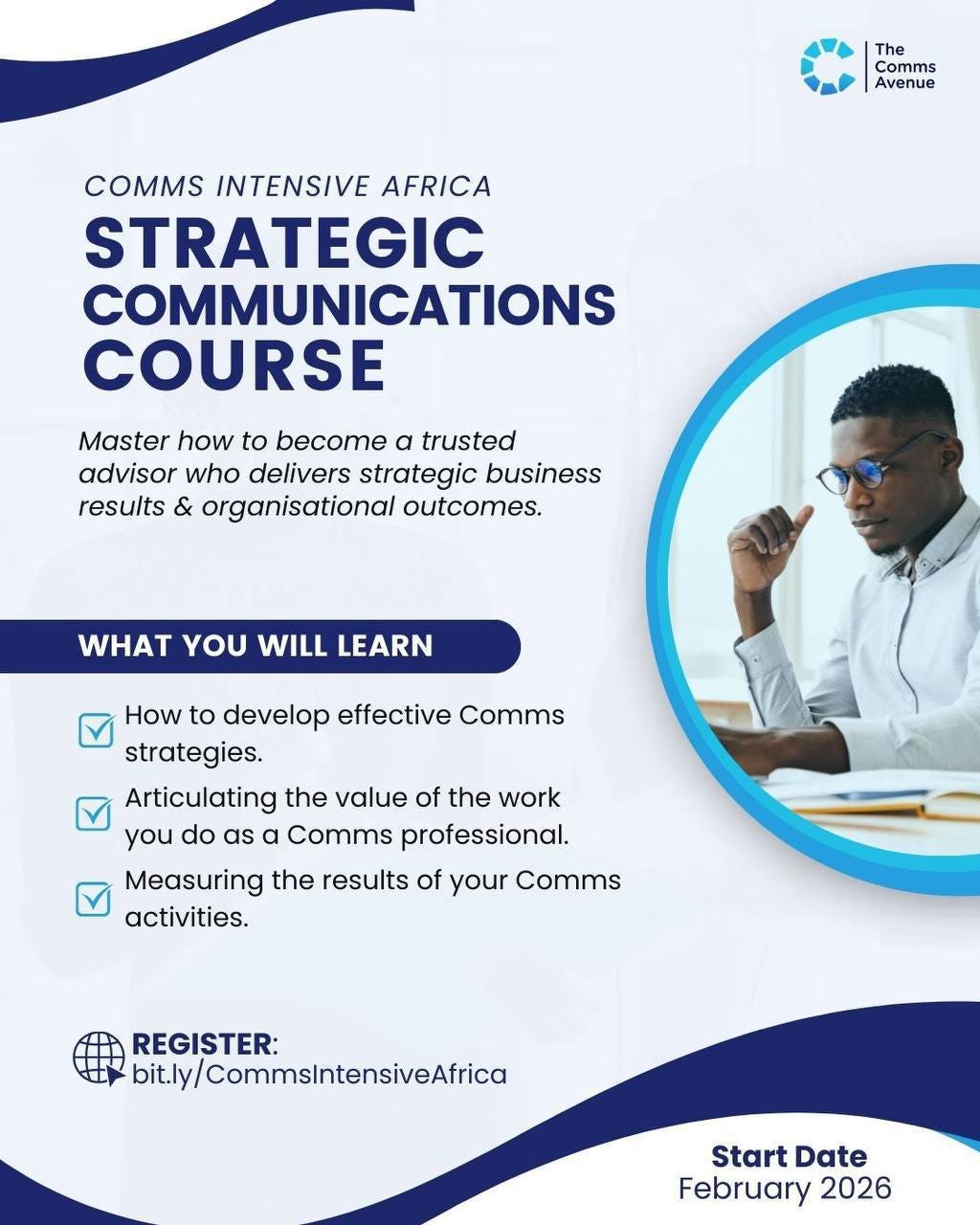 The Comms Avenue

COMMS INTENSIVE AFRICA

STRATEGIC COMMUNICATIONS COURSE

Master how to become a trusted advisor who delivers strategic business results & organisational outcomes.

WHAT YOU WILL LEARN

How to develop effective Comms strategies.

Articulating the value of the work you do as a Comms professional.

Measuring the results of your Comms activities.

REGISTER: bit.ly/CommsIntensiveAfrica

Start Date
February 2026